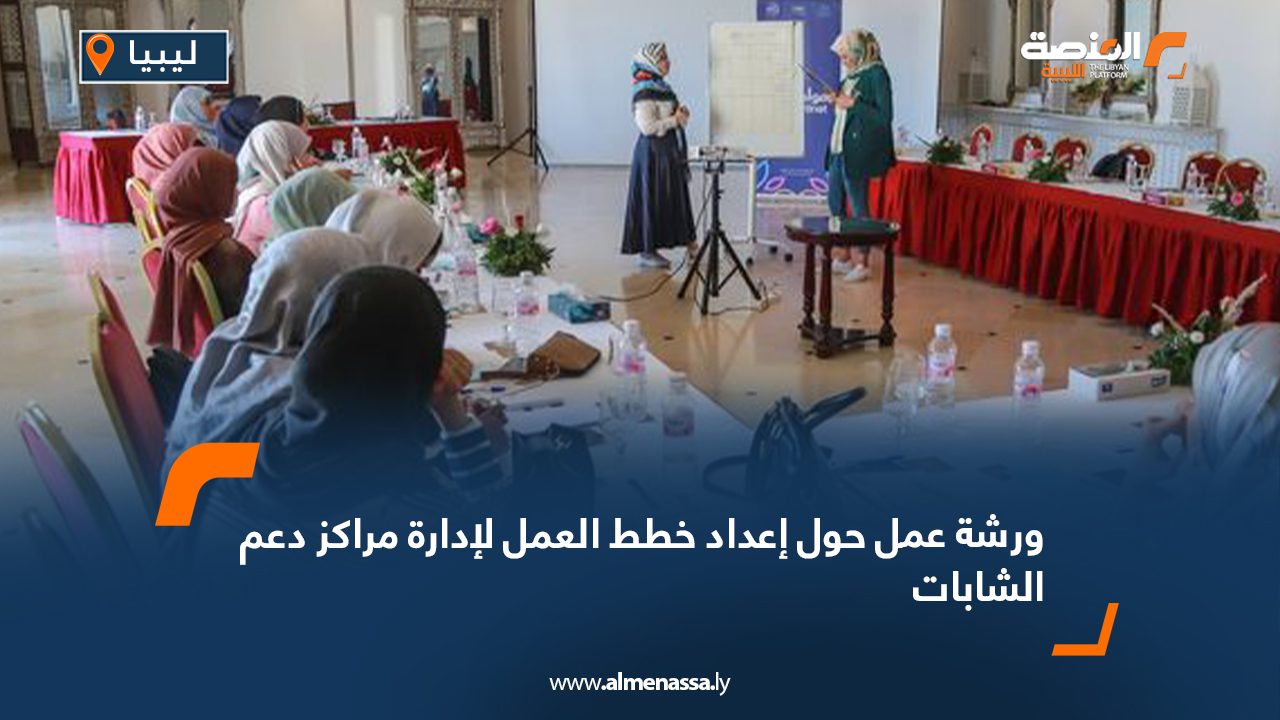 ليبيا

المنصة الليبية
THE LIBYAN PLATFORM

ورشة عمل حول إعداد خطط العمل لإدارة مراكز دعم الشابات

www.almenassa.ly